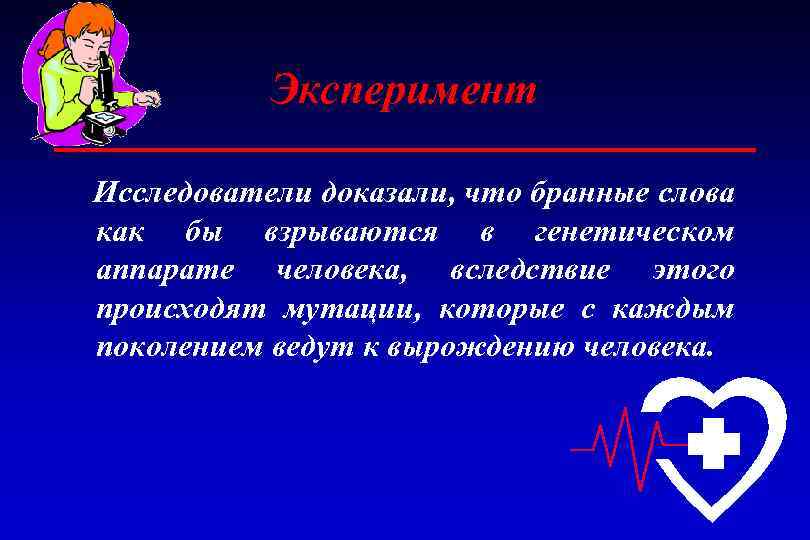 Эксперимент

Исследователи доказали, что бранные слова как бы взрываются в генетическом аппарате человека, вследствие этого происходят мутации, которые с каждым поколением ведут к вырождению человека.